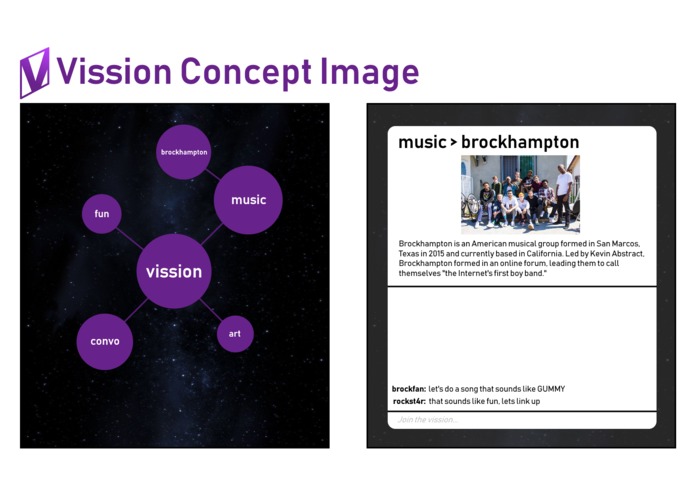 Vission Concept Image

brockhampton

music

fun

vission

convo

art

music > brockhampton

Brockhampton is an American musical group formed in San Marcos, Texas in 2015 and currently based in California. Led by Kevin Abstract, Brockhampton formed in an online forum, leading them to call themselves "the Internet's first boy band."

brockfan: let's do a song that sounds like GUMMY
rockst4r: that sounds like fun, lets link up

Join the vission...